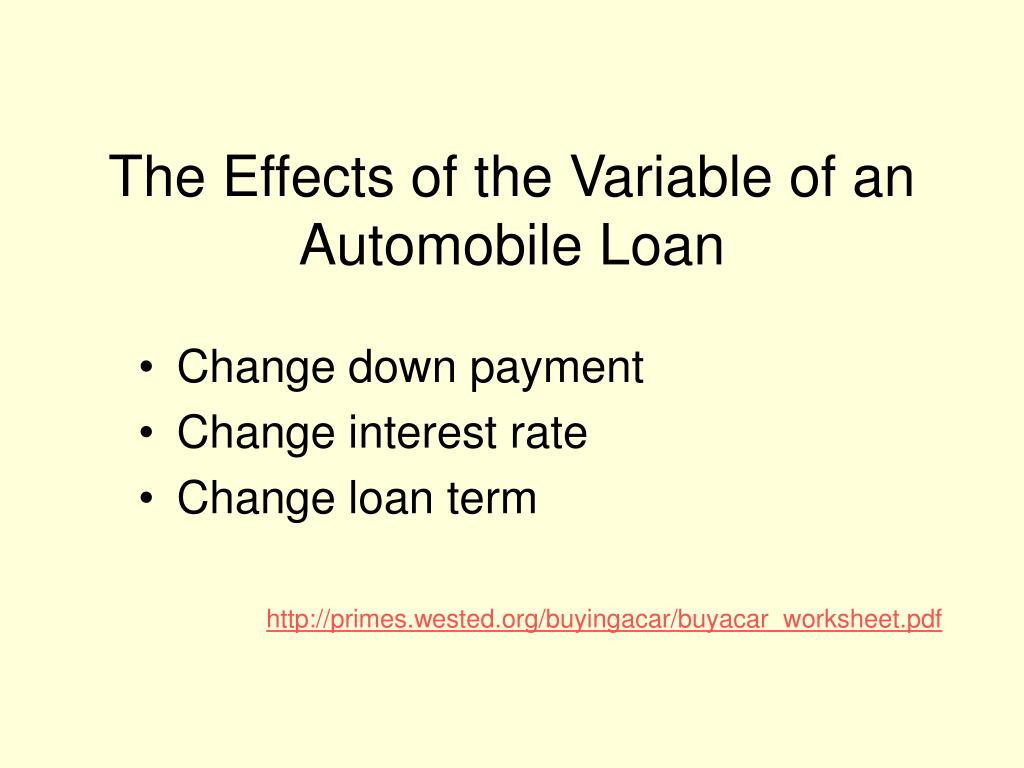 The Effects of the Variable of an Automobile Loan

• Change down payment
• Change interest rate
• Change loan term

http://primes.wested.org/buyingacar/buyacar_worksheet.pdf